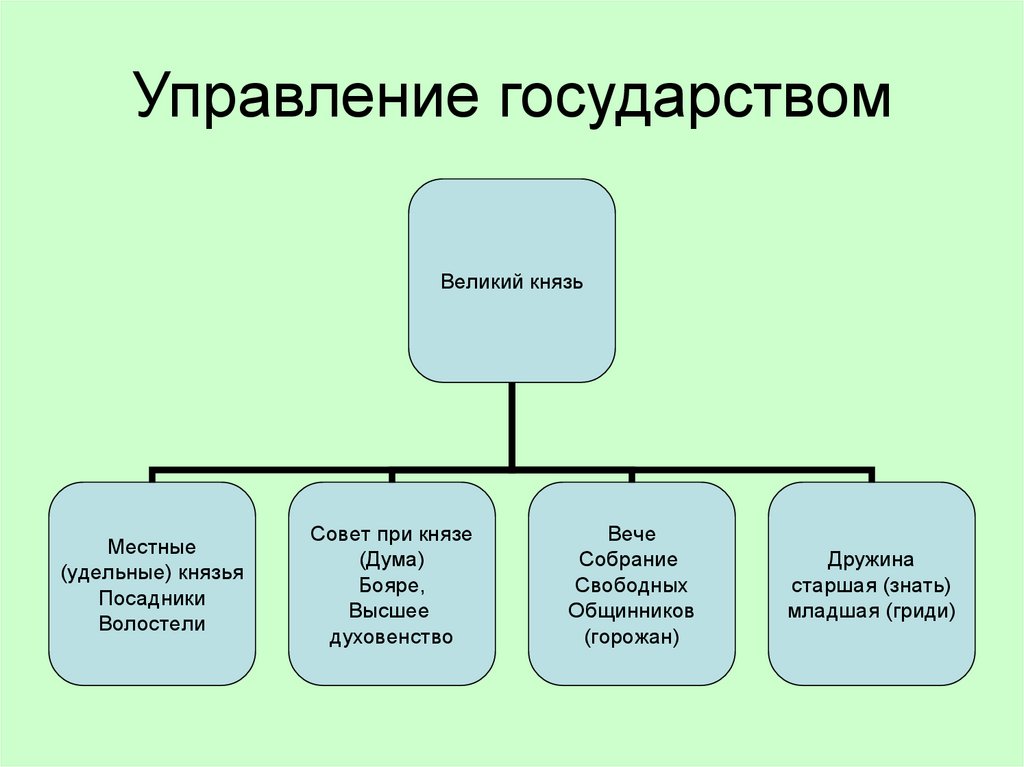 Управление государством

Великий князь

Местные (удельные) князья
Посадники
Волостели

Совет при князе (Дума)
Бояре,
Высшее духовенство

Вече
Собрание
Свободных
Общинников
(горожан)

Дружина
старшая (знать)
младшая (гриди)